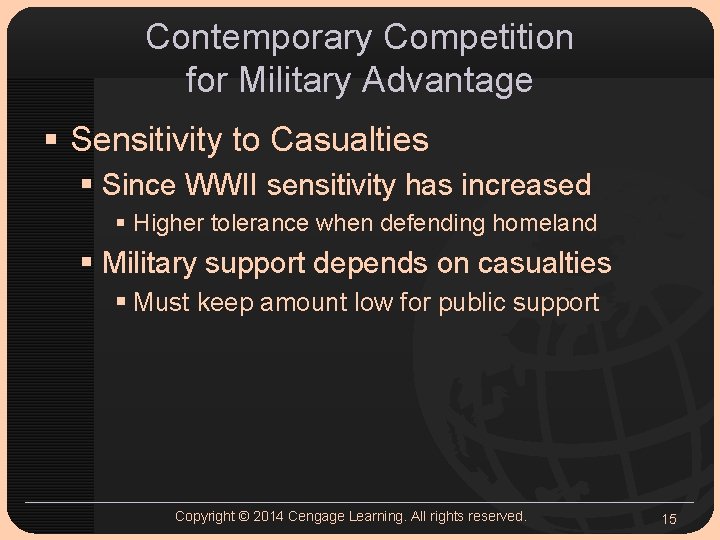 Contemporary Competition for Military Advantage

▪ Sensitivity to Casualties
▪ Since WWII sensitivity has increased
▪ Higher tolerance when defending homeland
▪ Military support depends on casualties
▪ Must keep amount low for public support

Copyright © 2014 Cengage Learning. All rights reserved.

15